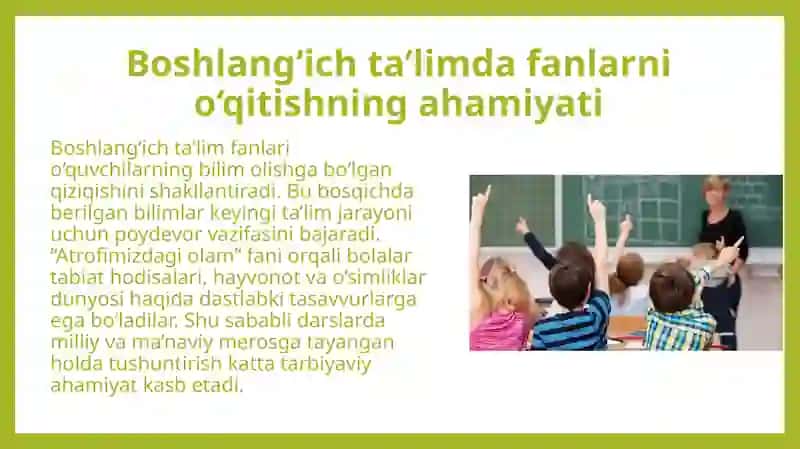 Boshlang’ich ta’limda fanlarni o‘qitishning ahamiyati

Boshlang‘ich ta’lim fanlari o‘quvchilarning bilim olishga bo‘lgan qiziqishini shakllantiradi. Bu bosqichda berilgan bilimlar keyingi ta’lim jarayoni uchun poydevor vazifasini bajaradi. “Atrofimizdagi olam” fani orqali bolalar tabiat hodisalari, hayvonot va o‘simliklar dunyosi haqida dastlabki tasavvurlarga ega bo‘ladilar. Shu sababli darslarda milliy va ma’naviy merosga tayangan holda tushuntirish katta tarbiyaviy ahamiyat kasb etadi.